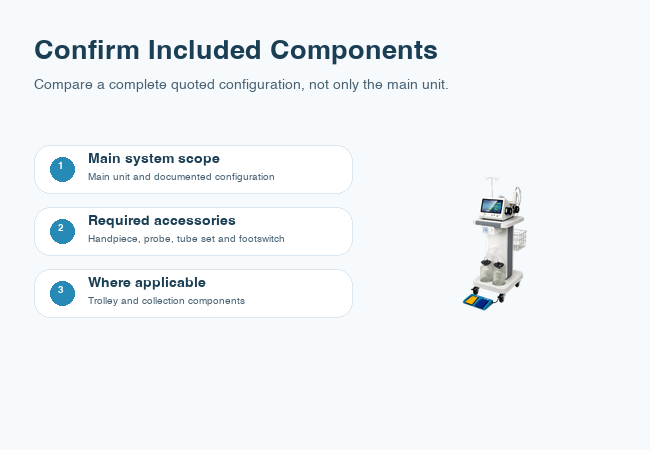 Confirm Included Components

Compare a complete quoted configuration, not only the main unit.

1 Main system scope
Main unit and documented configuration

2 Required accessories
Handpiece, probe, tube set and footswitch

3 Where applicable
Trolley and collection components